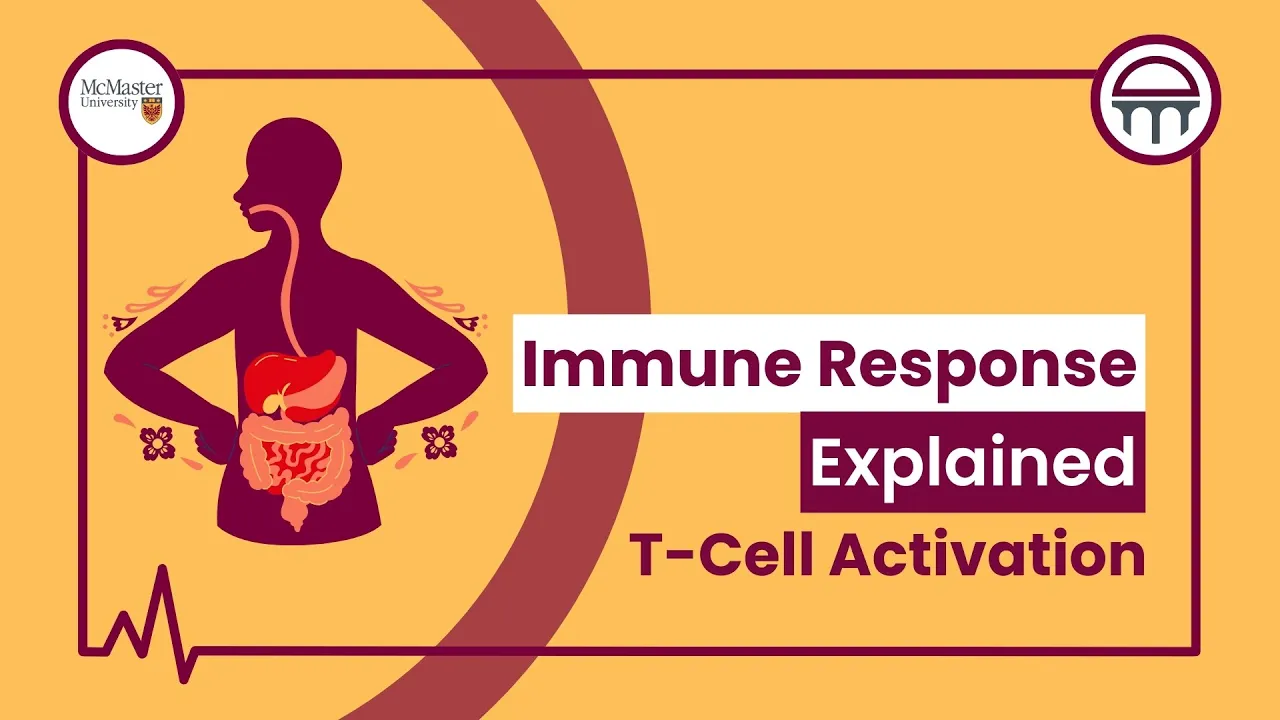 McMaster University

Immune Response
Explained
T-Cell Activation